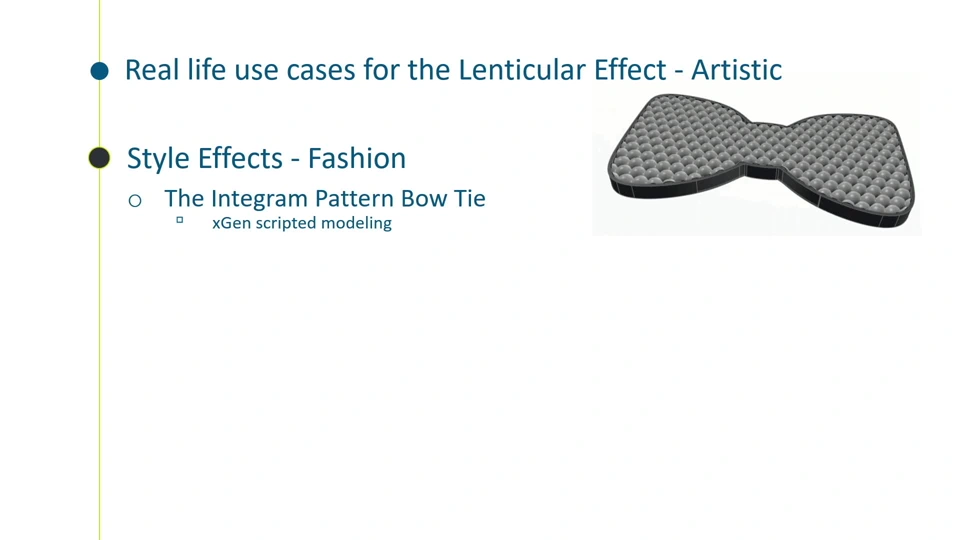 Real life use cases for the Lenticular Effect - Artistic

Style Effects - Fashion

The Integram Pattern Bow Tie

xGen scripted modeling